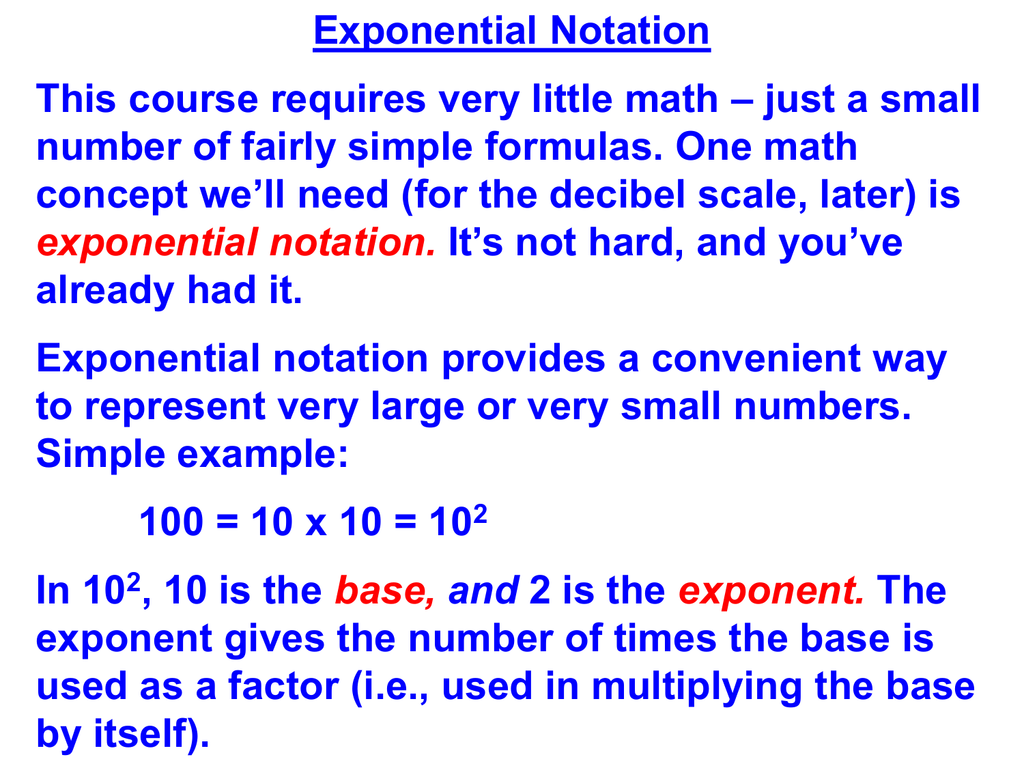 Exponential Notation

This course requires very little math – just a small number of fairly simple formulas. One math concept we'll need (for the decibel scale, later) is exponential notation. It's not hard, and you've already had it.

Exponential notation provides a convenient way to represent very large or very small numbers. Simple example:

$100 = 10 \times 10 = 10^2$

In $10^2$, 10 is the base, and 2 is the exponent. The exponent gives the number of times the base is used as a factor (i.e., used in multiplying the base by itself).